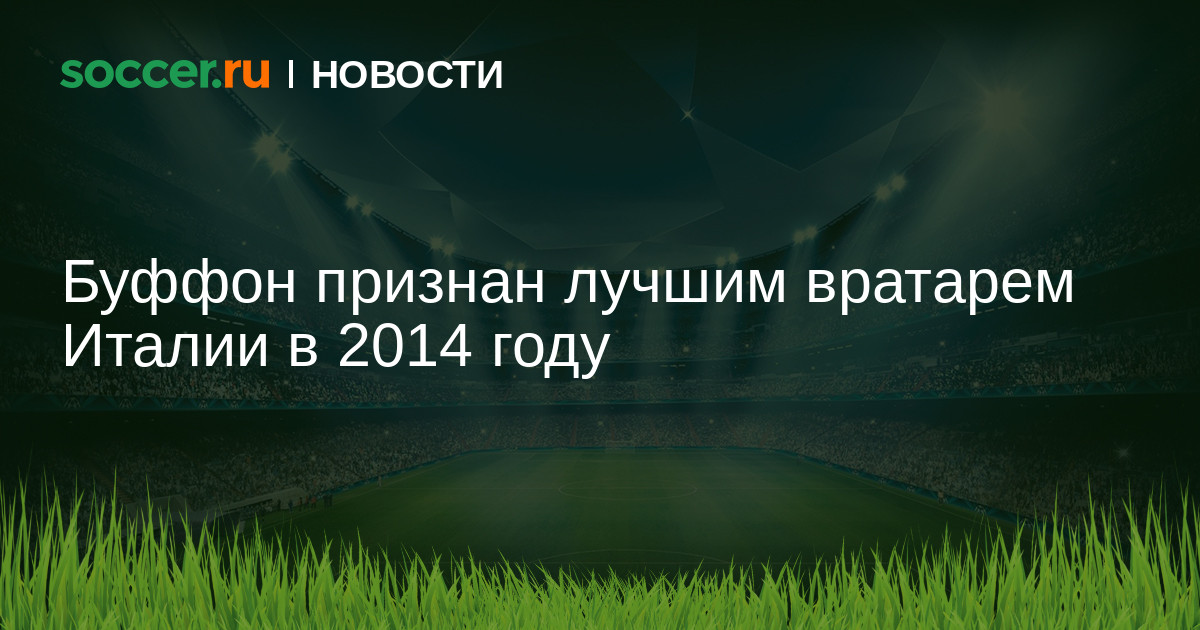 soccer.ru | НОВОСТИ

Буффон признан лучшим вратарем Италии в 2014 году